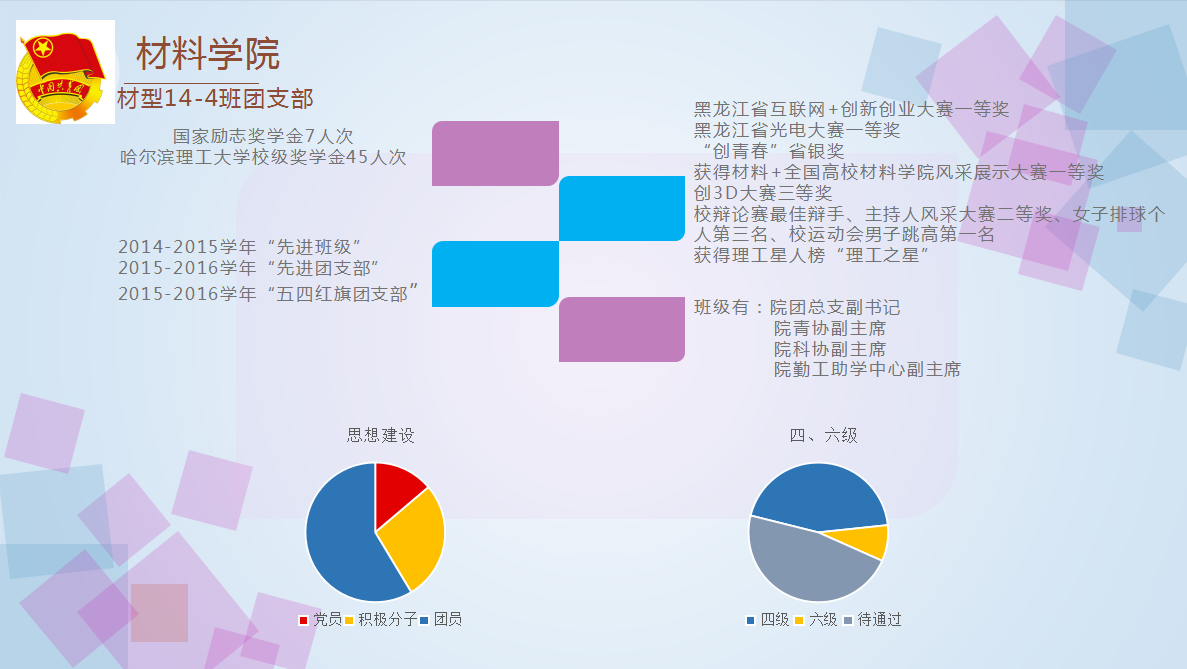 材料学院

材型14-4班团支部

国家励志奖学金7人次
哈尔滨理工大学校级奖学金45人次

2014-2015学年“先进班级”
2015-2016学年“先进团支部”
2015-2016学年“五四红旗团支部”

黑龙江省互联网+创新创业大赛一等奖
黑龙江省光电大赛一等奖
“创青春”省银奖
获得材料+全国高校材料学院风采展示大赛一等奖
创3D大赛三等奖
校辩论赛最佳辩手、主持人风采大赛二等奖、女子排球个人第三名、校运动会男子跳高第一名
获得理工星人榜“理工之星”

班级有：院团总支副书记
院青协副主席
院科协副主席
院勤工助学中心副主席

思想建设

党员 积极分子 团员

四、六级

四级 六级 待通过